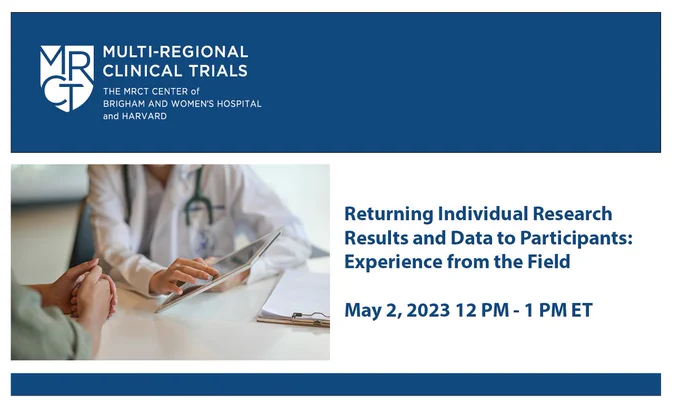 MRCT

MULTI-REGIONAL CLINICAL TRIALS

THE MRCT CENTER of BRIGHAM AND WOMEN'S HOSPITAL and HARVARD

Returning Individual Research Results and Data to Participants: Experience from the Field

May 2, 2023 12 PM - 1 PM ET